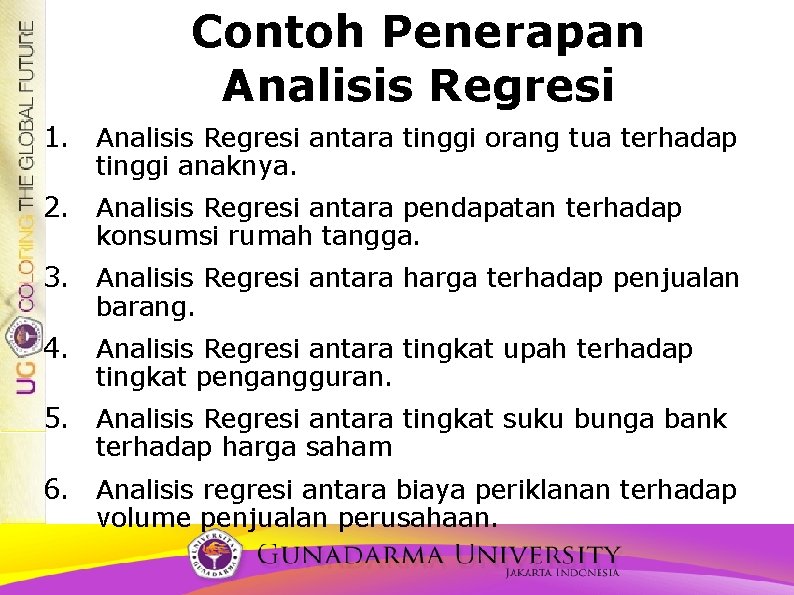 UG COLORING THE GLOBAL FUTURE

Contoh Penerapan Analisis Regresi

1. Analisis Regresi antara tinggi orang tua terhadap tinggi anaknya.
2. Analisis Regresi antara pendapatan terhadap konsumsi rumah tangga.
3. Analisis Regresi antara harga terhadap penjualan barang.
4. Analisis Regresi antara tingkat upah terhadap tingkat pengangguran.
5. Analisis Regresi antara tingkat suku bunga bank terhadap harga saham
6. Analisis regresi antara biaya periklanan terhadap volume penjualan perusahaan.

UNIVERSITAS GUNADARMA

GUNADARMA UNIVERSITY
JAKARTA INDONESIA